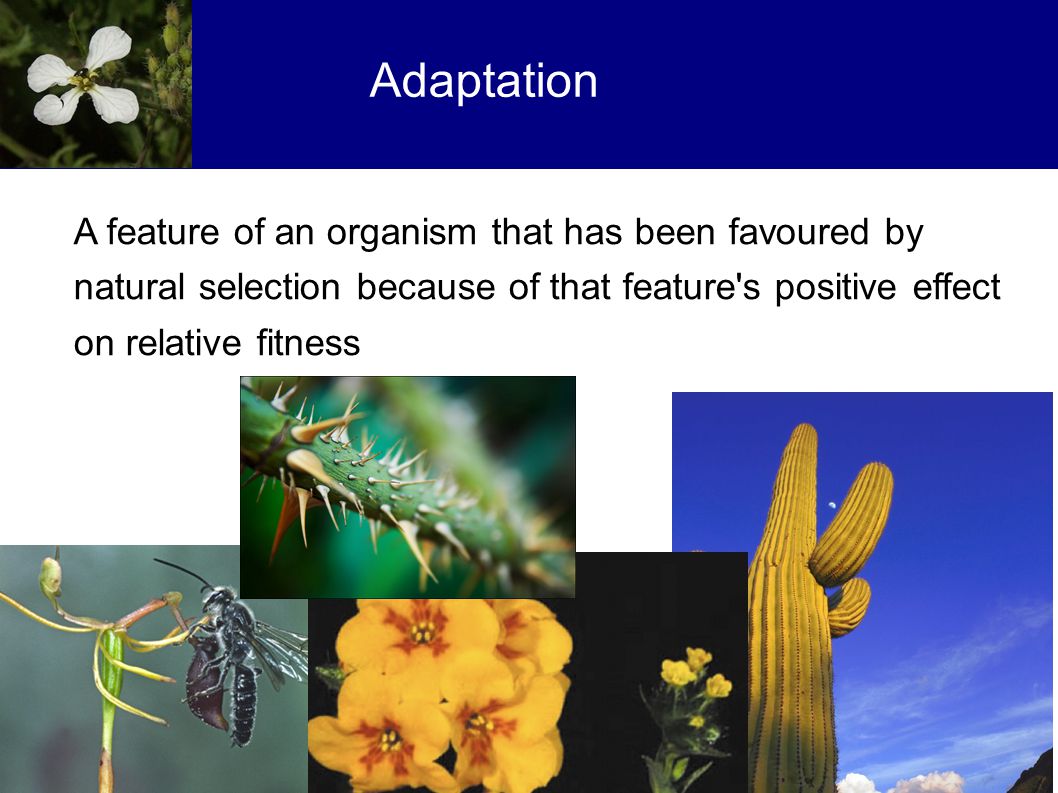 Adaptation

A feature of an organism that has been favoured by natural selection because of that feature's positive effect on relative fitness